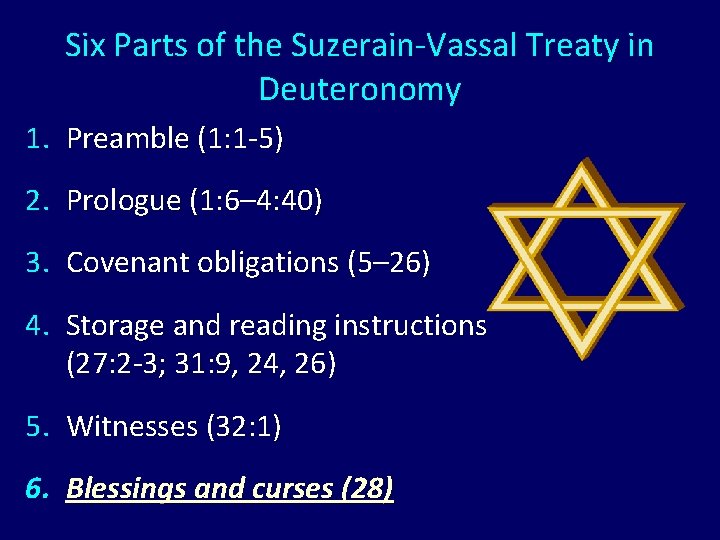 Six Parts of the Suzerain-Vassal Treaty in Deuteronomy

1. Preamble (1:1-5)
2. Prologue (1:6–4:40)
3. Covenant obligations (5–26)
4. Storage and reading instructions (27:2-3; 31:9, 24, 26)
5. Witnesses (32:1)
6. Blessings and curses (28)